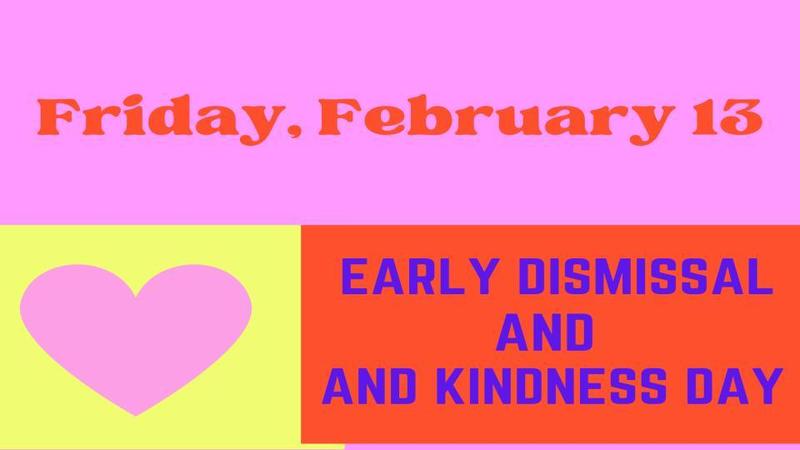 Friday, February 13

EARLY DISMISSAL
AND
AND KINDNESS DAY